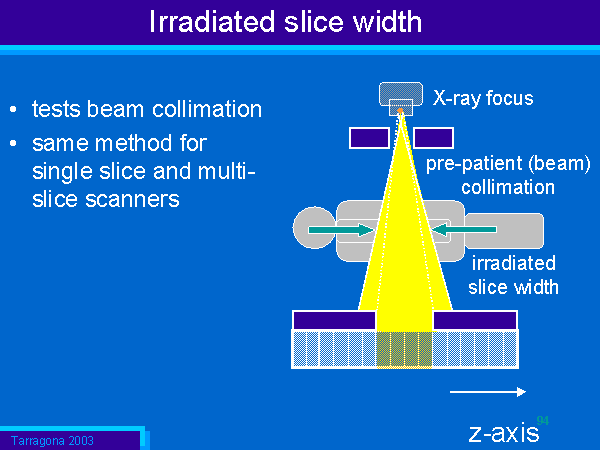 Irradiated slice width

• tests beam collimation
• same method for single slice and multi-slice scanners

X-ray focus

pre-patient (beam) collimation

irradiated slice width

z-axis

94

Tarragona 2003